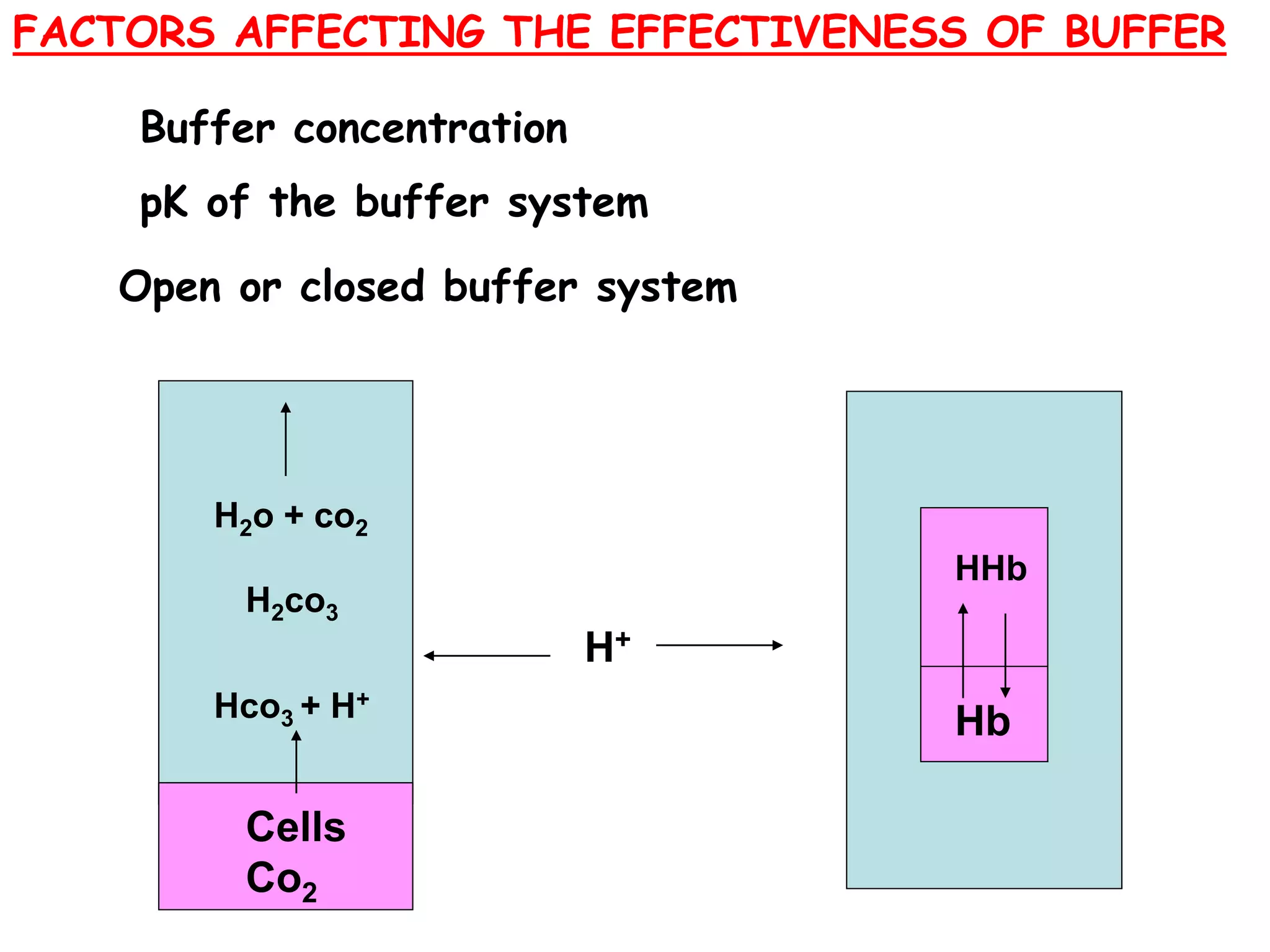 FACTORS AFFECTING THE EFFECTIVENESS OF BUFFER

Buffer concentration

pK of the buffer system

Open or closed buffer system

$H_2o + co_2$

$H_2co_3$

$Hco_3 + H^+$

Cells

$Co_2$

$H^+$

HHb

Hb